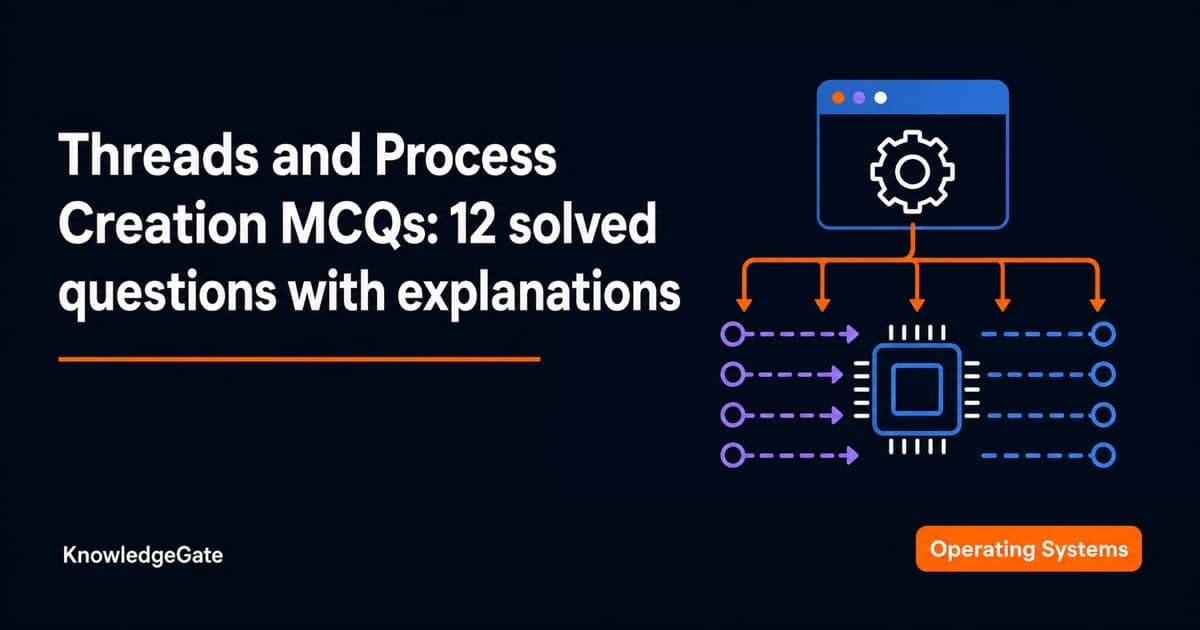 Threads and Process Creation MCQs: 12 solved questions with explanations

KnowledgeGate

Operating Systems